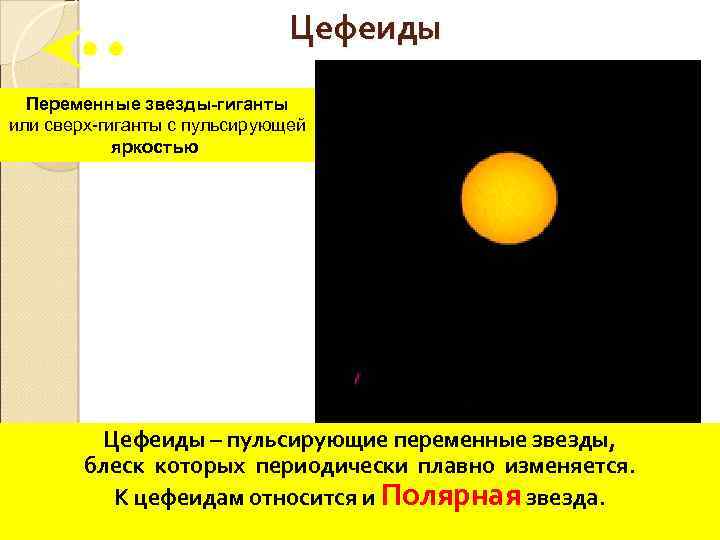 Цефеиды

Переменные звезды-гиганты или сверх-гиганты с пульсирующей яркостью

Цефеиды – пульсирующие переменные звезды, блеск которых периодически плавно изменяется. К цефеидам относится и Полярная звезда.